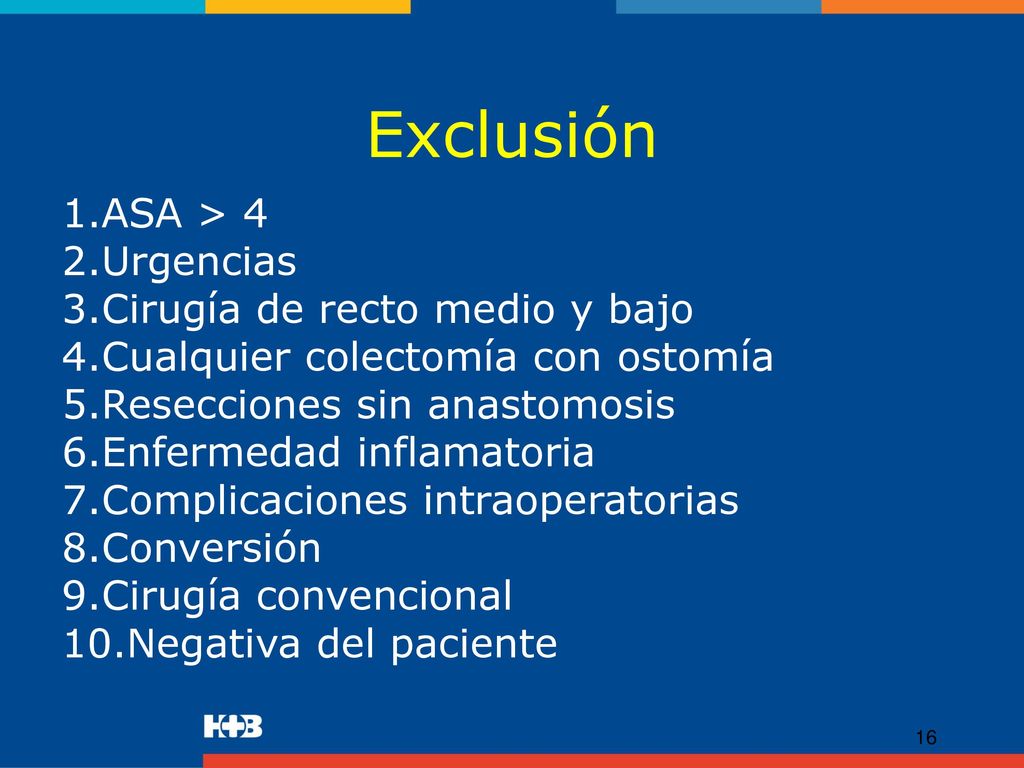 Exclusión

1.ASA > 4
2.Urgencias
3.Cirugía de recto medio y bajo
4.Cualquier colectomía con ostomía
5.Resecciones sin anastomosis
6.Enfermedad inflamatoria
7.Complicaciones intraoperatorias
8.Conversión
9.Cirugía convencional
10.Negativa del paciente

H+B

16